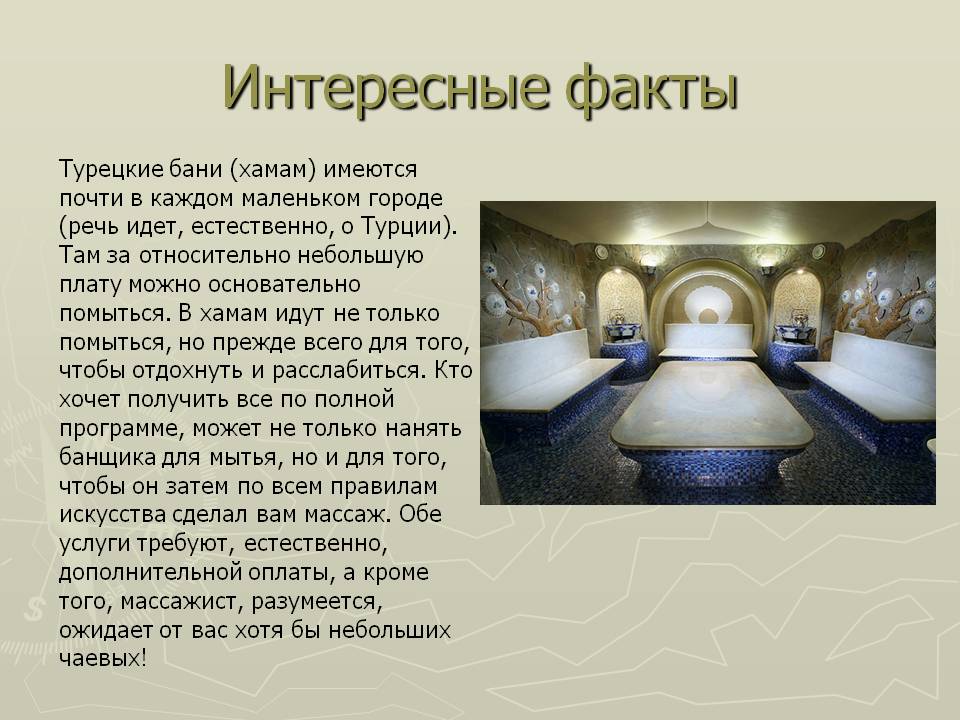 Интересные факты

Турецкие бани (хамам) имеются почти в каждом маленьком городе (речь идет, естественно, о Турции). Там за относительно небольшую плату можно основательно помыться. В хамам идут не только помыться, но прежде всего для того, чтобы отдохнуть и расслабиться. Кто хочет получить все по полной программе, может не только нанять банщика для мытья, но и для того, чтобы он затем по всем правилам искусства сделал вам массаж. Обе услуги требуют, естественно, дополнительной оплаты, а кроме того, массажист, разумеется, ожидает от вас хотя бы небольших чаевых!